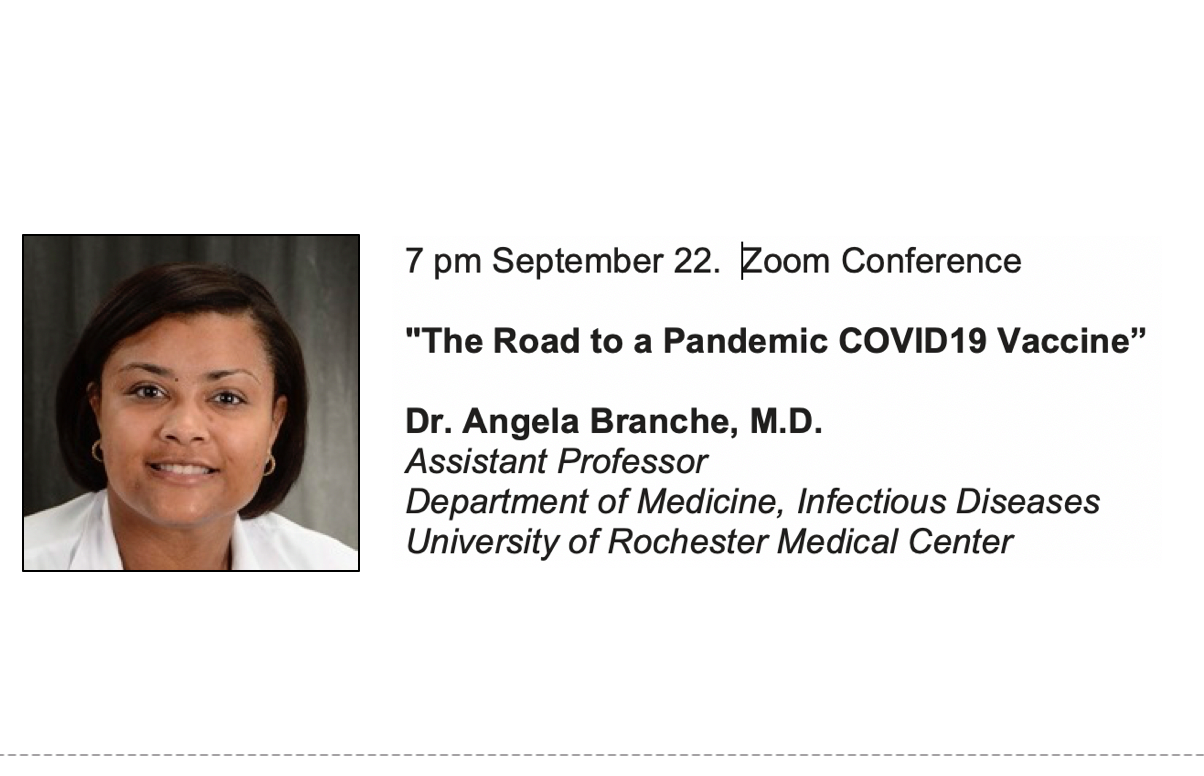 7 pm September 22. Zoom Conference

"The Road to a Pandemic COVID19 Vaccine”

Dr. Angela Branche, M.D.
Assistant Professor
Department of Medicine, Infectious Diseases
University of Rochester Medical Center